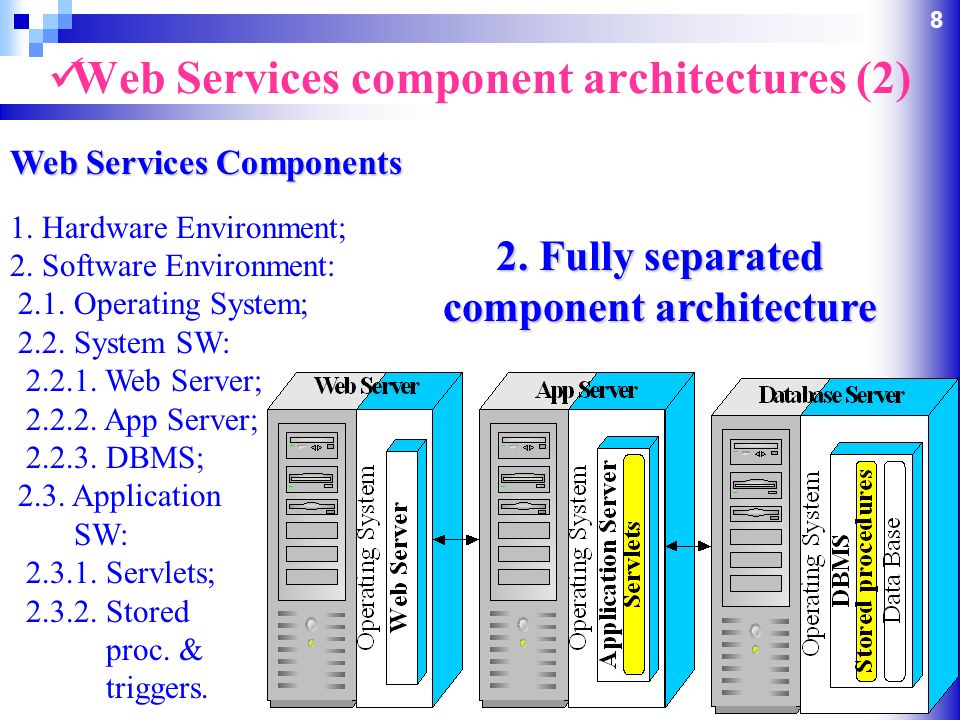 8

✓Web Services component architectures (2)

Web Services Components

1. Hardware Environment;
2. Software Environment:
2.1. Operating System;
2.2. System SW:
2.2.1. Web Server;
2.2.2. App Server;
2.2.3. DBMS;
2.3. Application SW:
2.3.1. Servlets;
2.3.2. Stored proc. & triggers.

2. Fully separated component architecture

Web Server
Operating System
Web Server

App Server
Operating System
Application Server
Servlets

Database Server
Operating System
DBMS
Stored procedures
Data Base